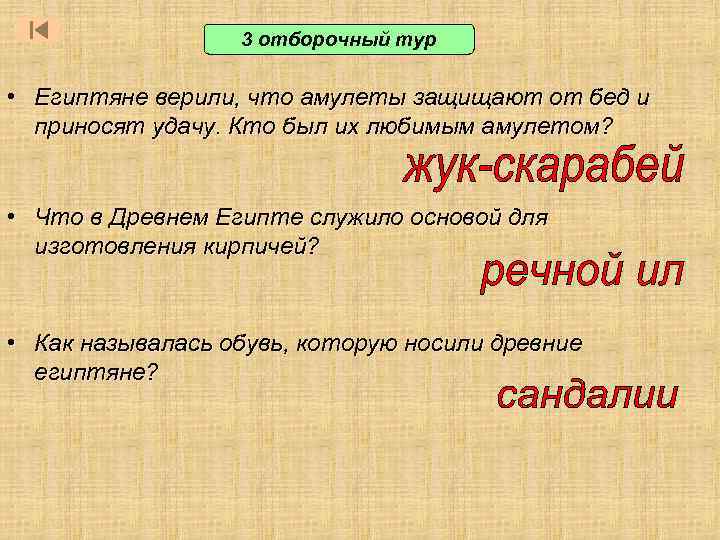 3 отборочный тур

• Египтяне верили, что амулеты защищают от бед и приносят удачу. Кто был их любимым амулетом?

жук-скарабей

• Что в Древнем Египте служило основой для изготовления кирпичей?

речной ил

• Как называлась обувь, которую носили древние египтяне?

сандалии